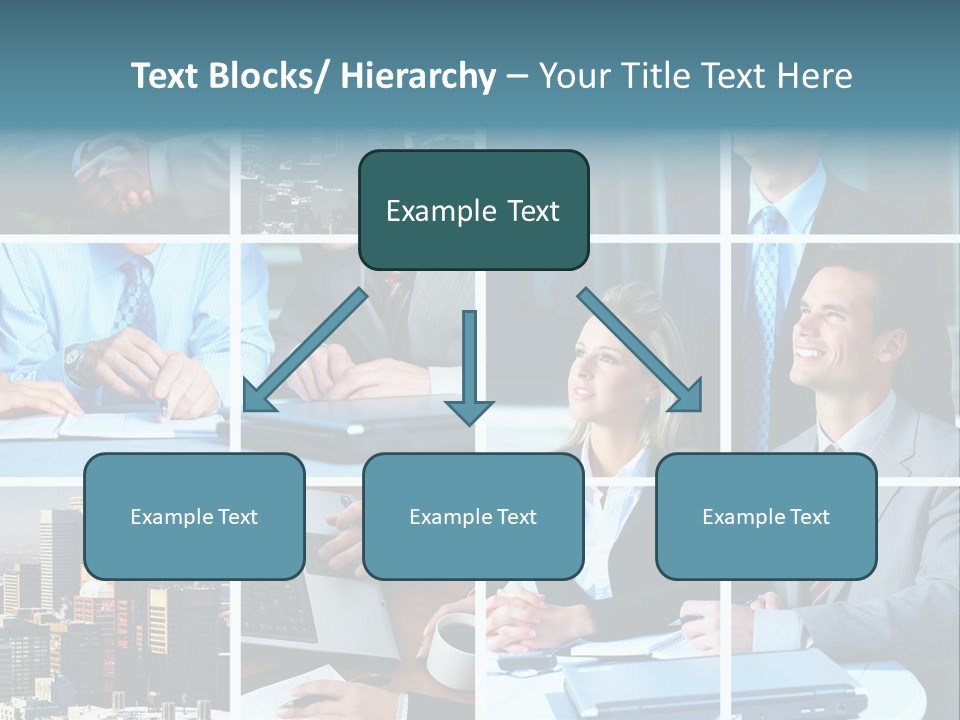 Text Blocks/ Hierarchy – Your Title Text Here

Example Text

Example Text

Example Text

Example Text